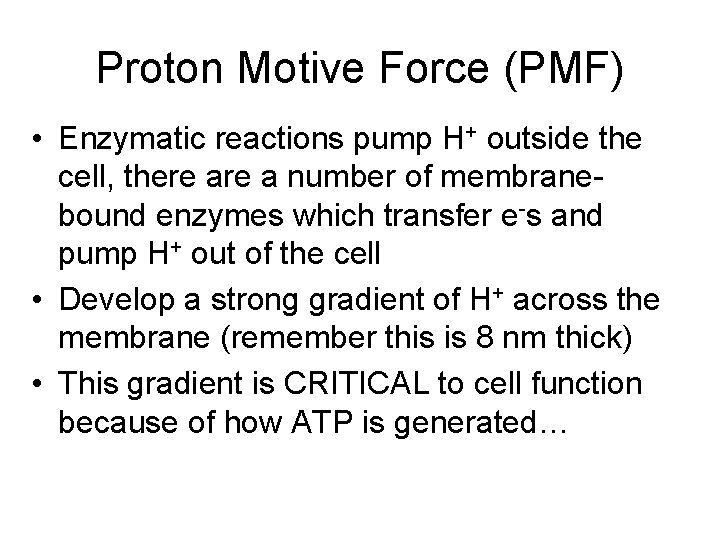 Proton Motive Force (PMF)

• Enzymatic reactions pump $H^+$ outside the cell, there are a number of membrane-bound enzymes which transfer $e^-$s and pump $H^+$ out of the cell
• Develop a strong gradient of $H^+$ across the membrane (remember this is 8 nm thick)
• This gradient is CRITICAL to cell function because of how ATP is generated…